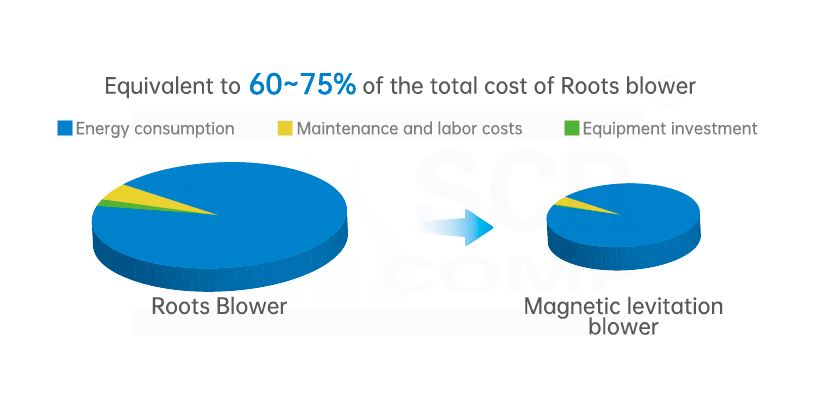 Equivalent to 60~75% of the total cost of Roots blower

Energy consumption Maintenance and labor costs Equipment investment

SCP COMP

Roots Blower

Magnetic levitation blower